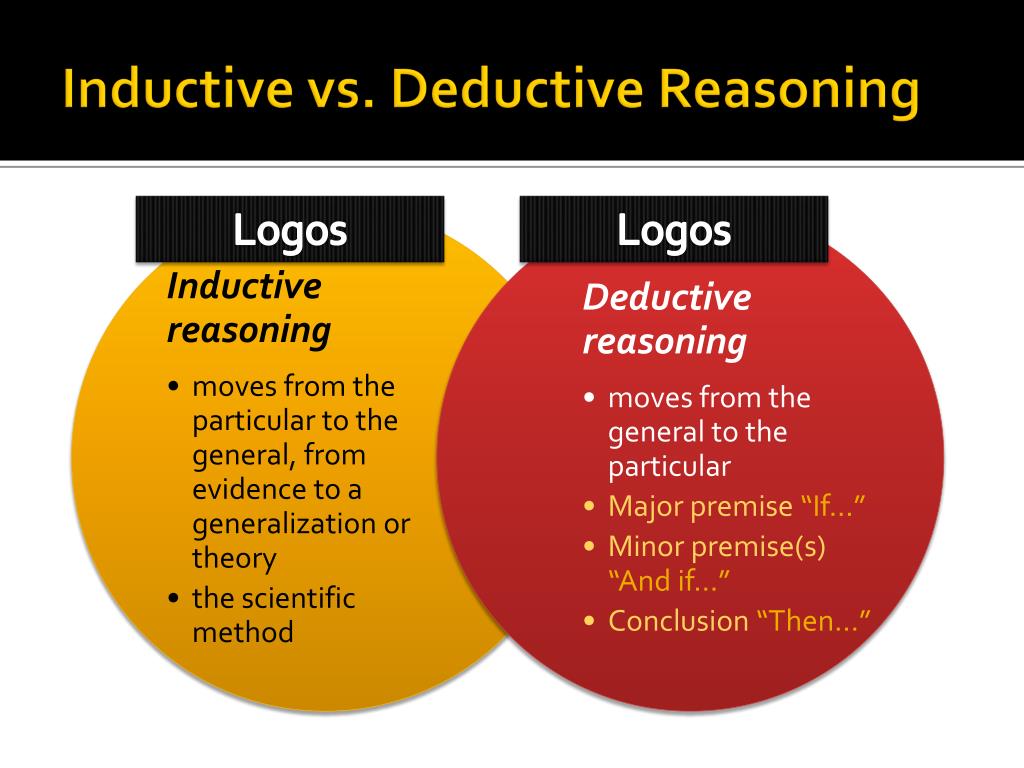 Inductive vs. Deductive Reasoning

Logos

Inductive reasoning

• moves from the particular to the general, from evidence to a generalization or theory
• the scientific method

Logos

Deductive reasoning

• moves from the general to the particular
• Major premise “If…”
• Minor premise(s) “And if…”
• Conclusion “Then…”